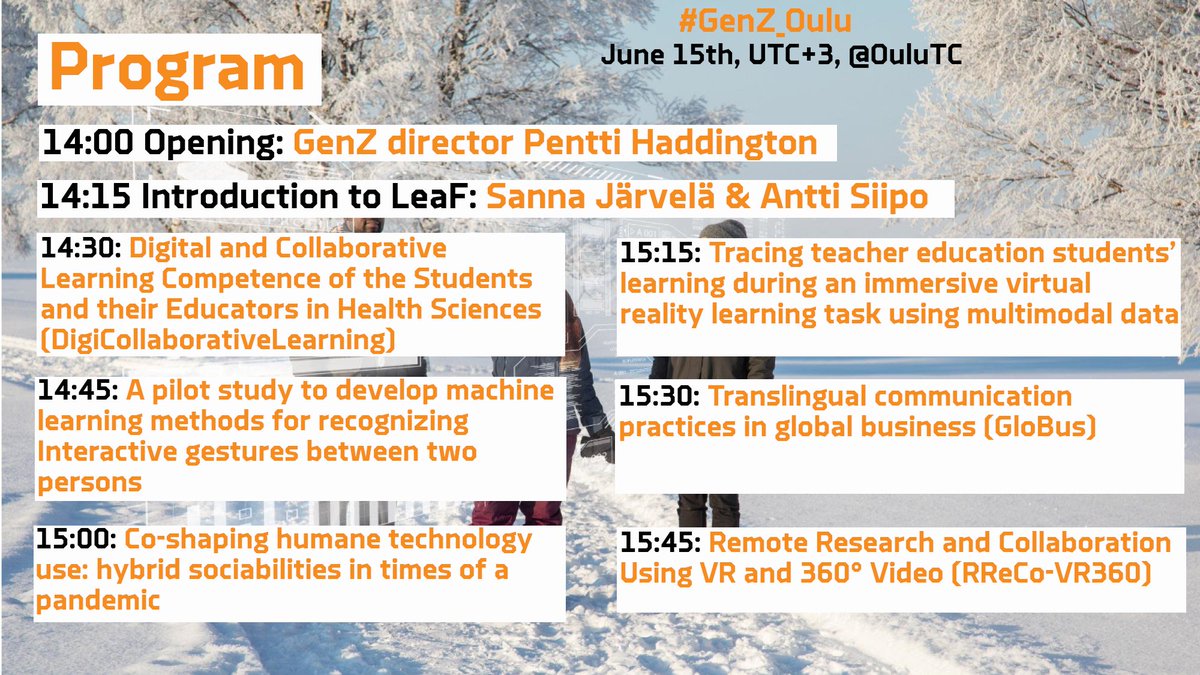 Program

#GenZ_Oulu
June 15th, UTC+3, @OuluTC

14:00 Opening: GenZ director Pentti Haddington

14:15 Introduction to LeaF: Sanna Järvelä & Antti Siipo

14:30: Digital and Collaborative Learning Competence of the Students and their Educators in Health Sciences (DigiCollaborativeLearning)

14:45: A pilot study to develop machine learning methods for recognizing Interactive gestures between two persons

15:00: Co-shaping humane technology use: hybrid sociabilities in times of a pandemic

15:15: Tracing teacher education students' learning during an immersive virtual reality learning task using multimodal data

15:30: Translingual communication practices in global business (GloBus)

15:45: Remote Research and Collaboration Using VR and 360° Video (RReCo-VR360)